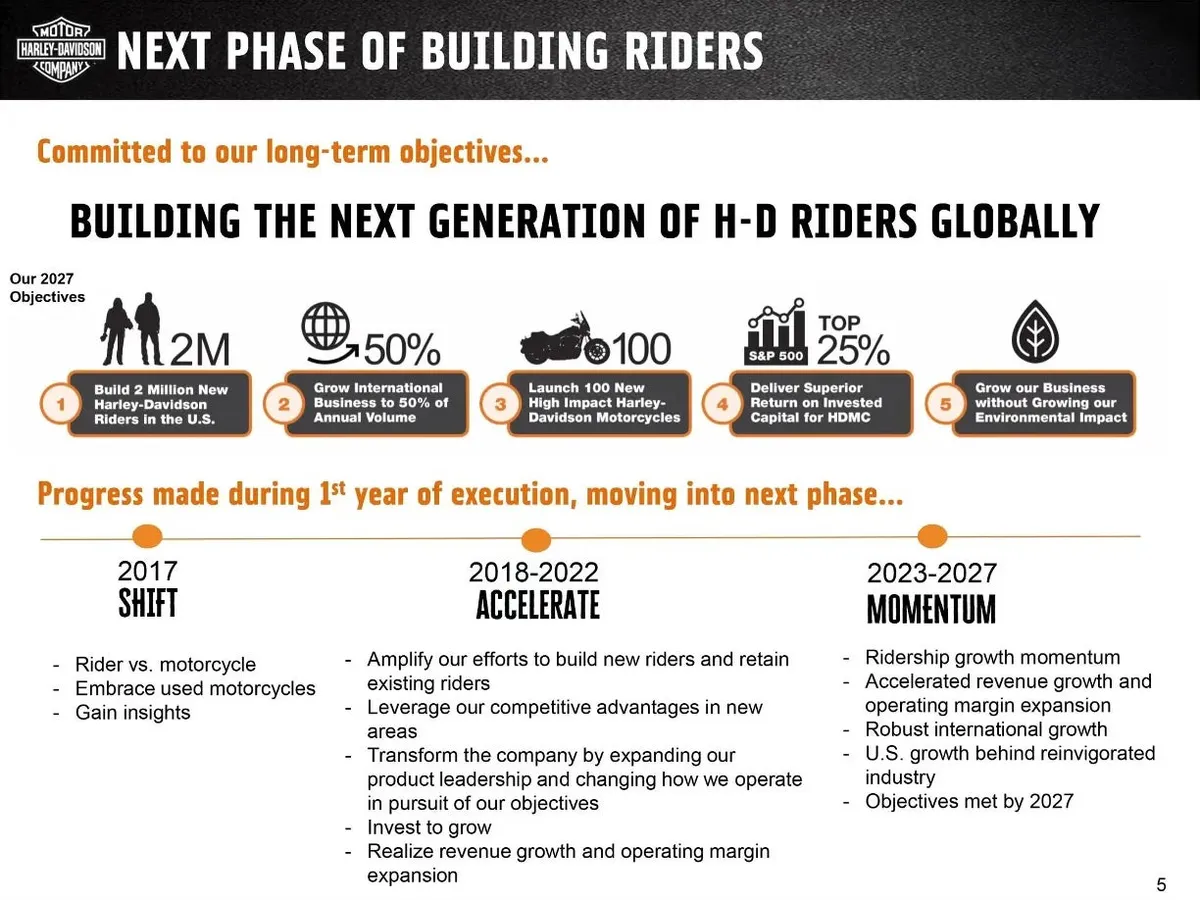 MOTOR HARLEY-DAVIDSON COMPANY

NEXT PHASE OF BUILDING RIDERS

Committed to our long-term objectives...

BUILDING THE NEXT GENERATION OF H-D RIDERS GLOBALLY

Our 2027 Objectives

2M
1 Build 2 Million New Harley-Davidson Riders in the U.S.

50%
2 Grow International Business to 50% of Annual Volume

100
3 Launch 100 New High Impact Harley-Davidson Motorcycles

S&P 500 TOP 25%
4 Deliver Superior Return on Invested Capital for HDMC

5 Grow our Business without Growing our Environmental Impact

Progress made during 1$^{st}$ year of execution, moving into next phase...

2017
SHIFT

- Rider vs. motorcycle
- Embrace used motorcycles
- Gain insights

2018-2022
ACCELERATE

- Amplify our efforts to build new riders and retain existing riders
- Leverage our competitive advantages in new areas
- Transform the company by expanding our product leadership and changing how we operate in pursuit of our objectives
- Invest to grow
- Realize revenue growth and operating margin expansion

2023-2027
MOMENTUM

- Ridership growth momentum
- Accelerated revenue growth and operating margin expansion
- Robust international growth
- U.S. growth behind reinvigorated industry
- Objectives met by 2027

5